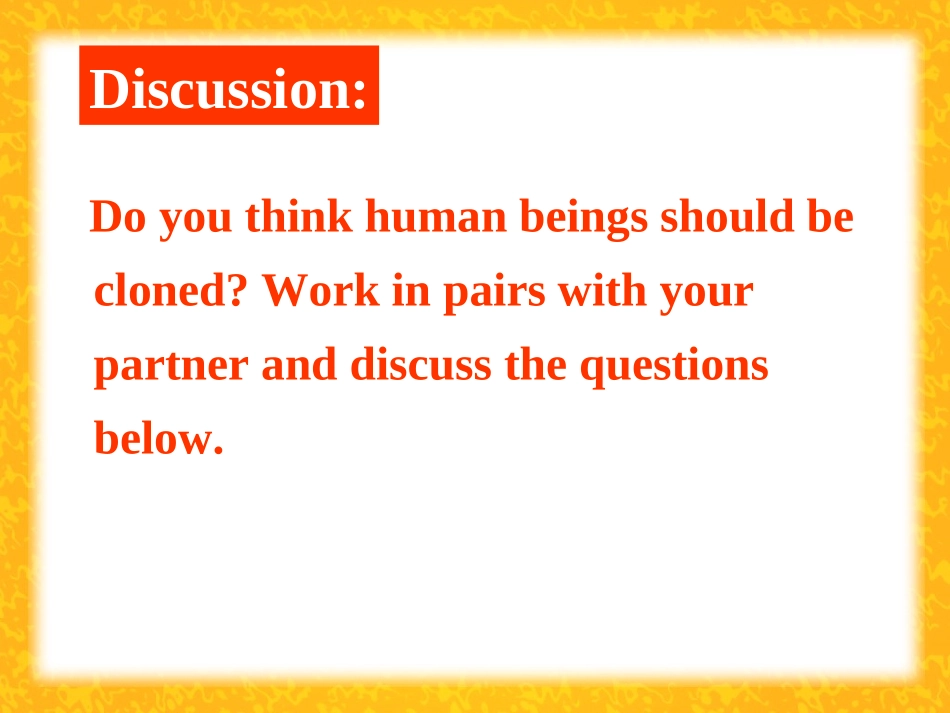 Discussion:

Do you think human beings should be cloned? Work in pairs with your partner and discuss the questions below.